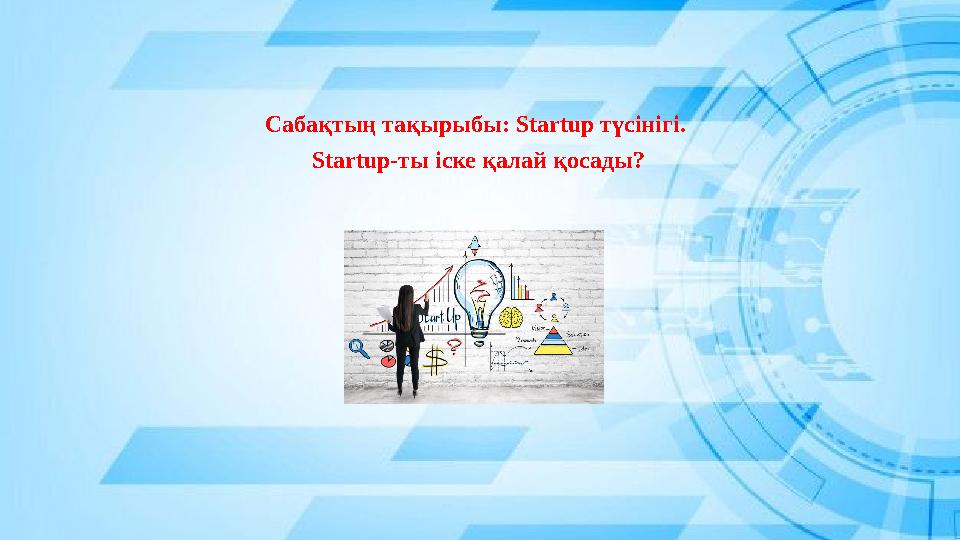 Сабақтың тақырыбы: Startup түсінігі.

Startup-ты іске қалай қосады?

Start Up